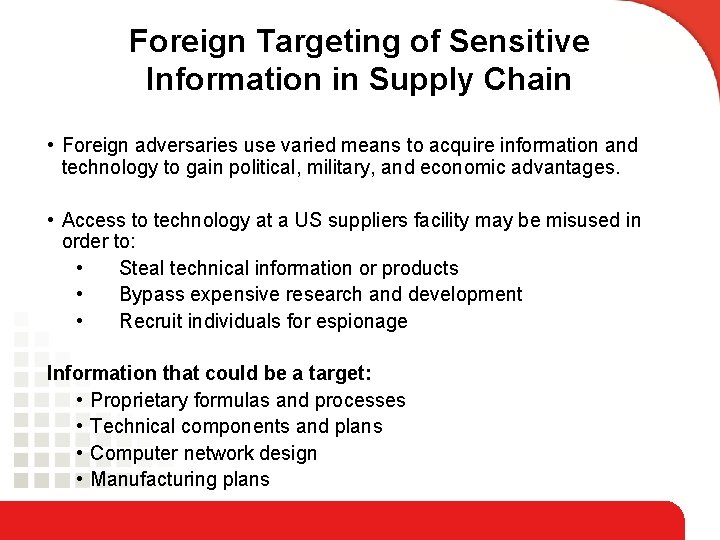 Foreign Targeting of Sensitive Information in Supply Chain

• Foreign adversaries use varied means to acquire information and technology to gain political, military, and economic advantages.

• Access to technology at a US suppliers facility may be misused in order to:
• Steal technical information or products
• Bypass expensive research and development
• Recruit individuals for espionage

Information that could be a target:
• Proprietary formulas and processes
• Technical components and plans
• Computer network design
• Manufacturing plans